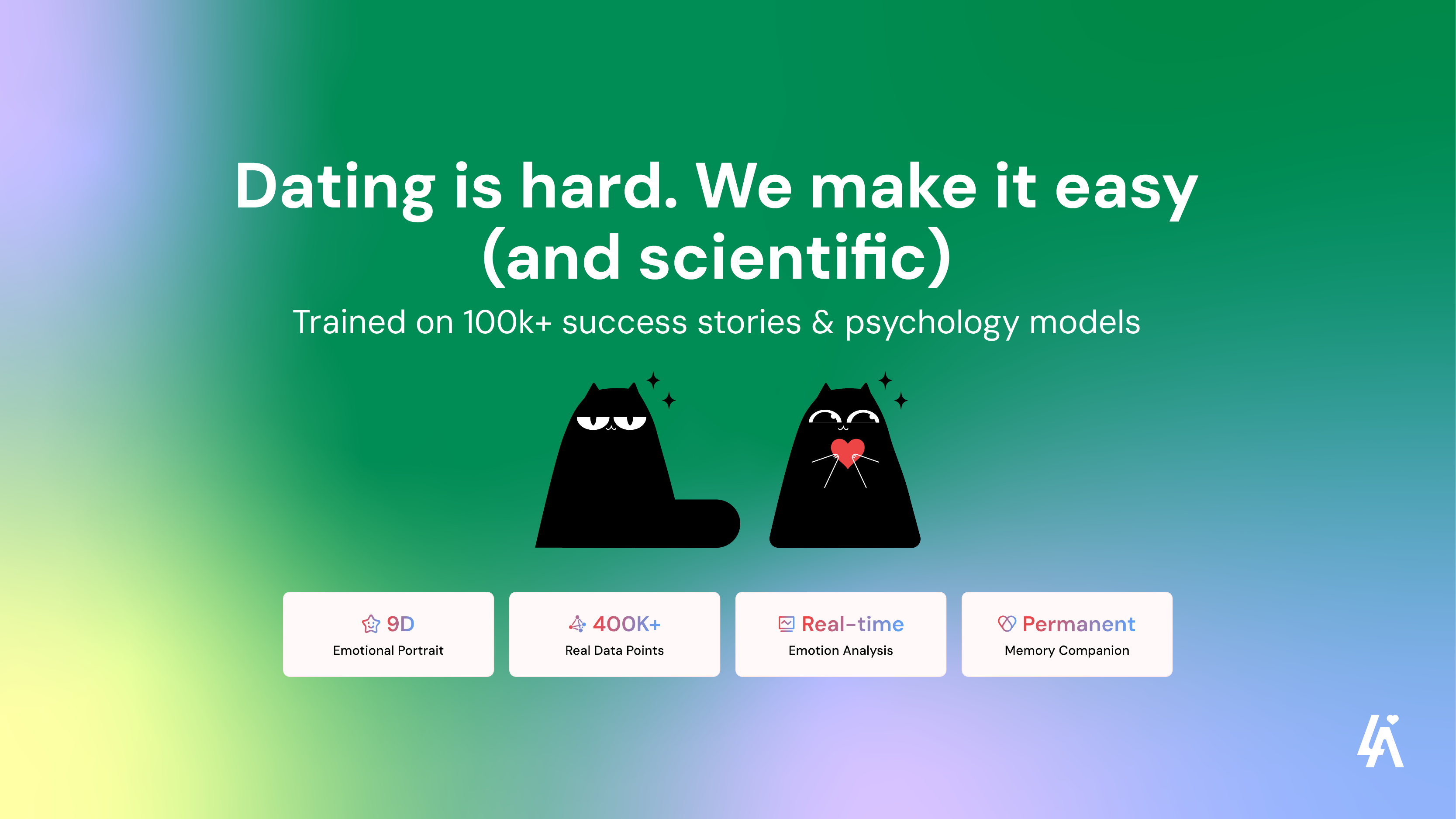 Dating is hard. We make it easy (and scientific)

Trained on 100k+ success stories & psychology models

9D
Emotional Portrait

400K+
Real Data Points

Real-time
Emotion Analysis

Permanent
Memory Companion